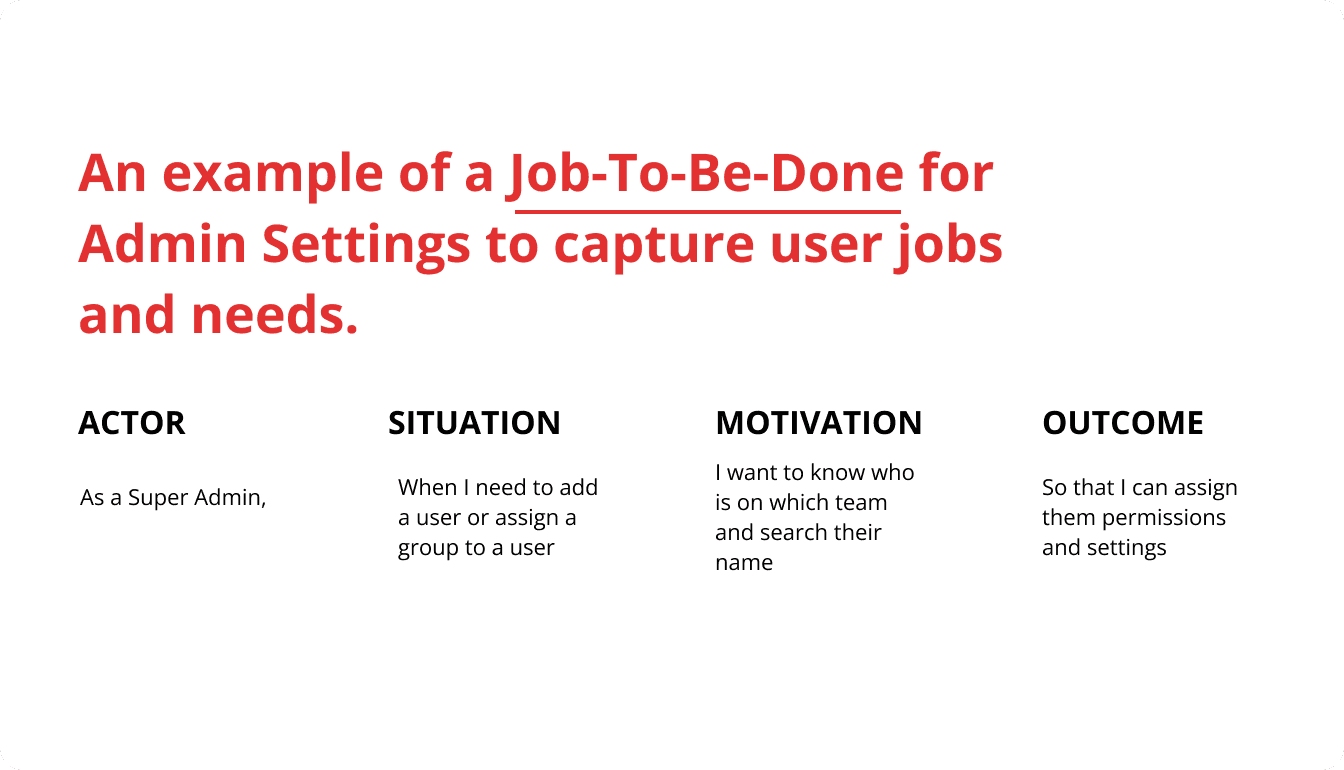 An example of a Job-To-Be-Done for Admin Settings to capture user jobs and needs.

ACTOR

As a Super Admin,

SITUATION

When I need to add a user or assign a group to a user

MOTIVATION

I want to know who is on which team and search their name

OUTCOME

So that I can assign them permissions and settings